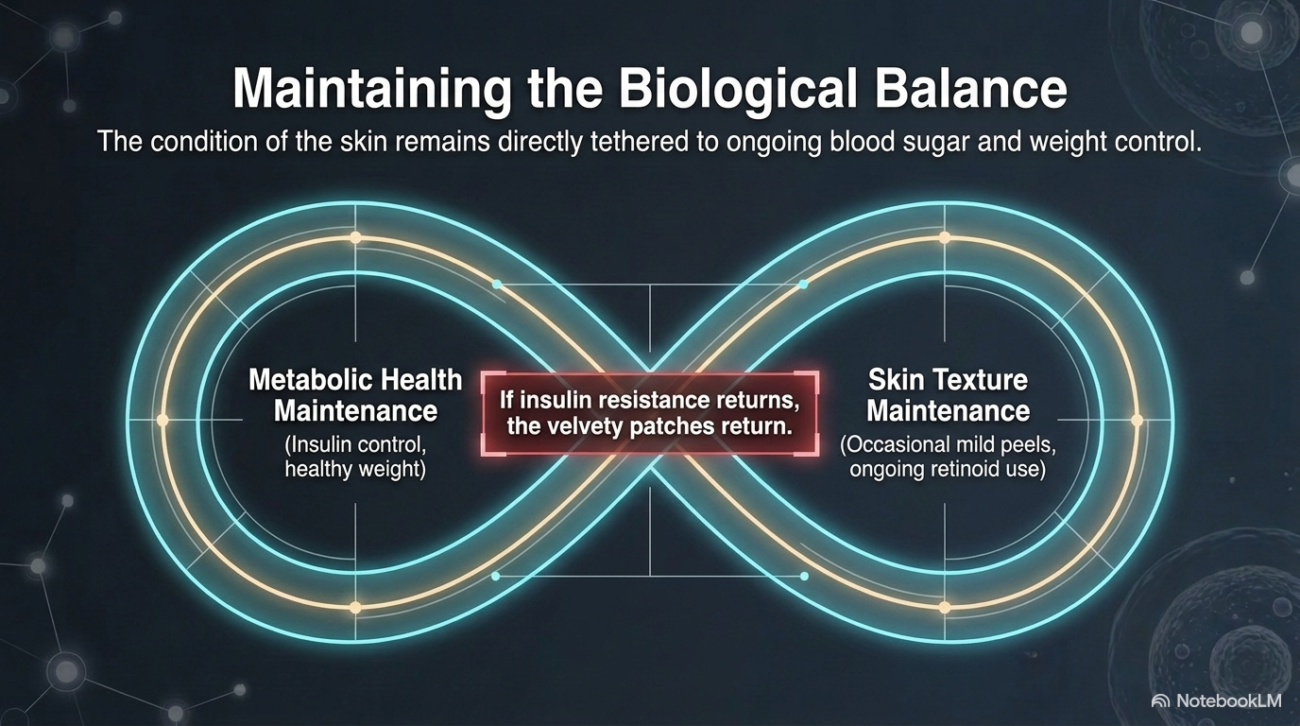 Maintaining the Biological Balance

The condition of the skin remains directly tethered to ongoing blood sugar and weight control.

Metabolic Health Maintenance
(Insulin control, healthy weight)

If insulin resistance returns, the velvety patches return.

Skin Texture Maintenance
(Occasional mild peels, ongoing retinoid use)

NotebookLM